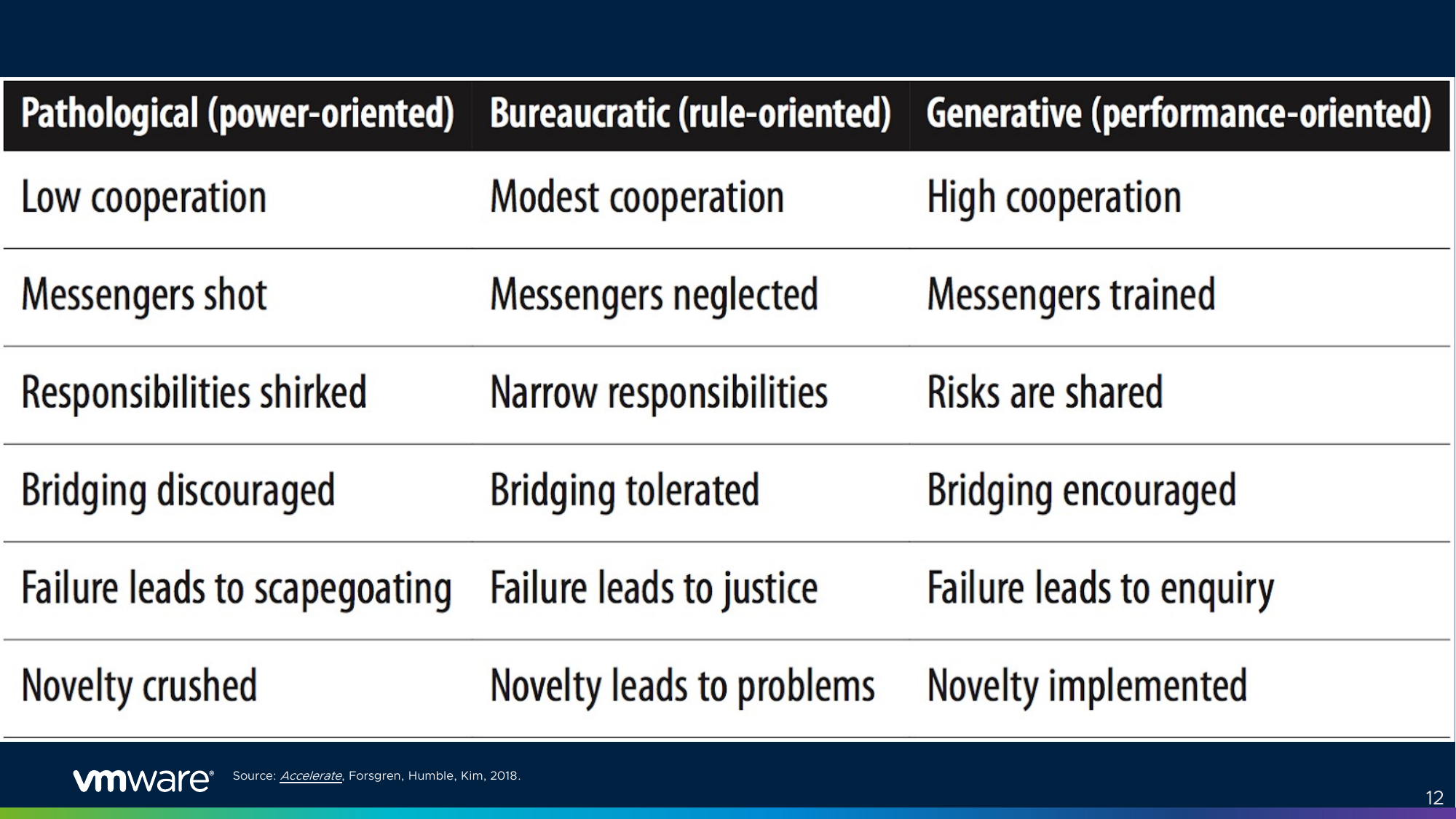 | Pathological (power-oriented) | Bureaucratic (rule-oriented) | Generative (performance-oriented) |
|---|---|---|
| Low cooperation | Modest cooperation | High cooperation |
| Messengers shot | Messengers neglected | Messengers trained |
| Responsibilities shirked | Narrow responsibilities | Risks are shared |
| Bridging discouraged | Bridging tolerated | Bridging encouraged |
| Failure leads to scapegoating | Failure leads to justice | Failure leads to enquiry |
| Novelty crushed | Novelty leads to problems | Novelty implemented |

vmware®

Source: Accelerate, Forsgren, Humble, Kim, 2018.

12